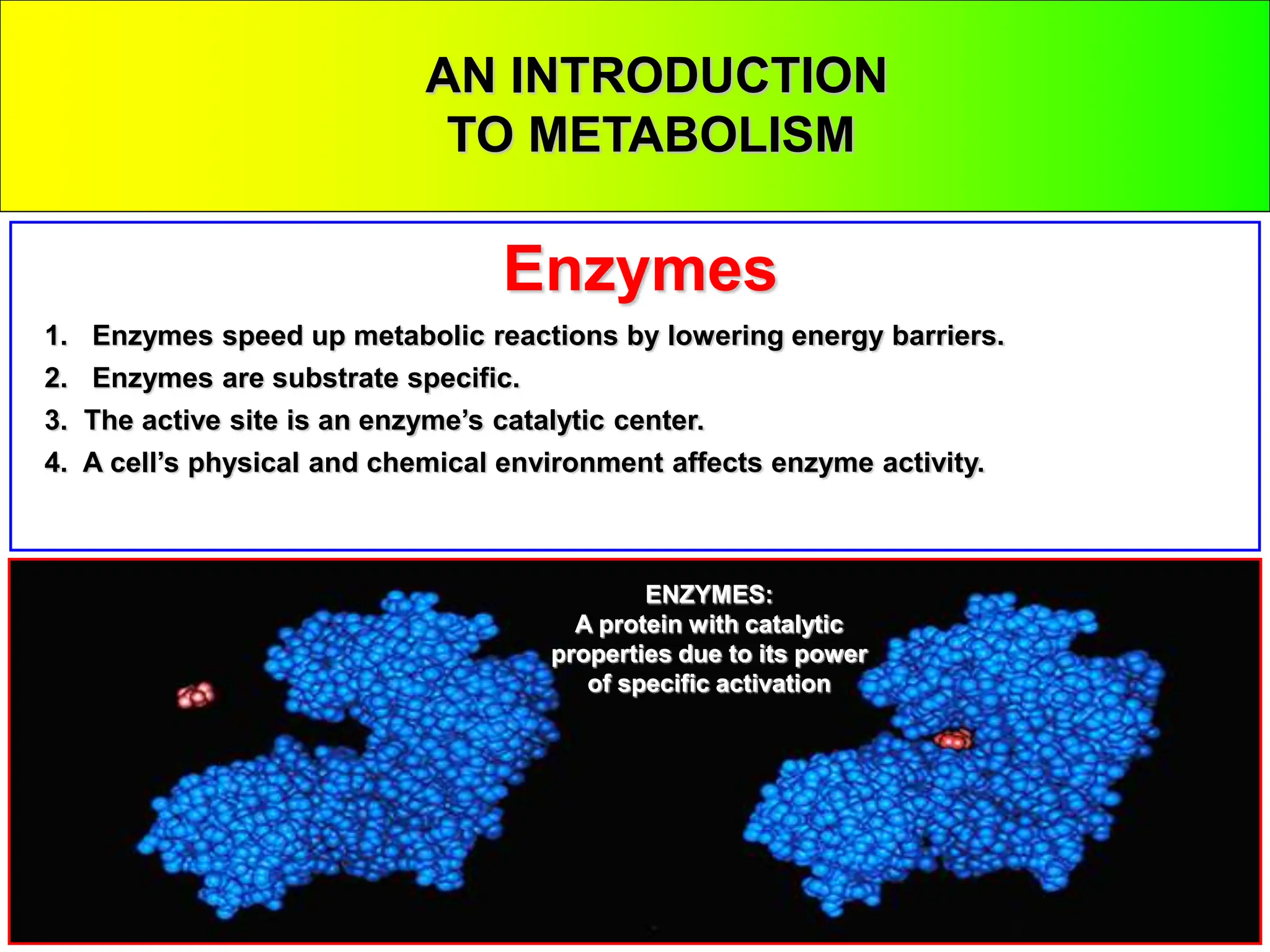 AN INTRODUCTION
TO METABOLISM

Enzymes

1. Enzymes speed up metabolic reactions by lowering energy barriers.
2. Enzymes are substrate specific.
3. The active site is an enzyme's catalytic center.
4. A cell's physical and chemical environment affects enzyme activity.

ENZYMES:
A protein with catalytic properties due to its power of specific activation